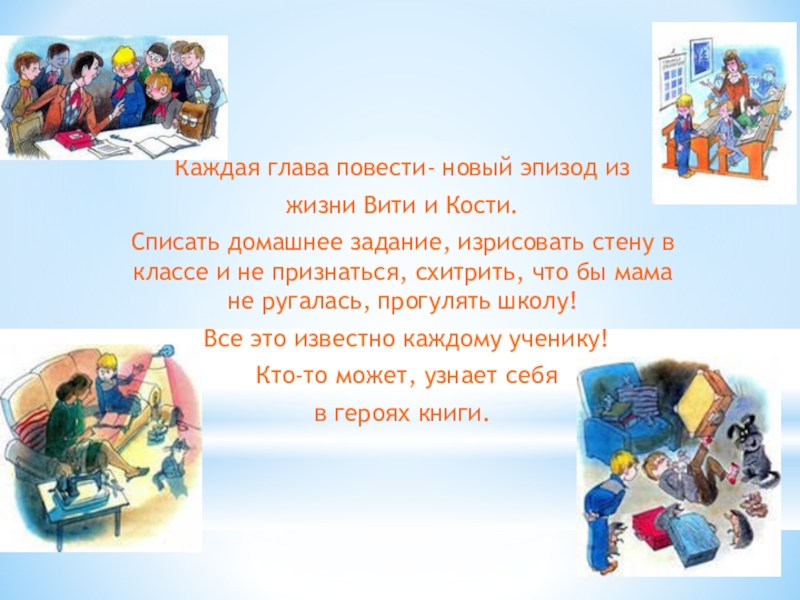 Каждая глава повести- новый эпизод из жизни Вити и Кости.

Списать домашнее задание, изрисовать стену в классе и не признаться, схитрить, что бы мама не ругалась, прогулять школу!

Все это известно каждому ученику!

Кто-то может, узнает себя

в героях книги.